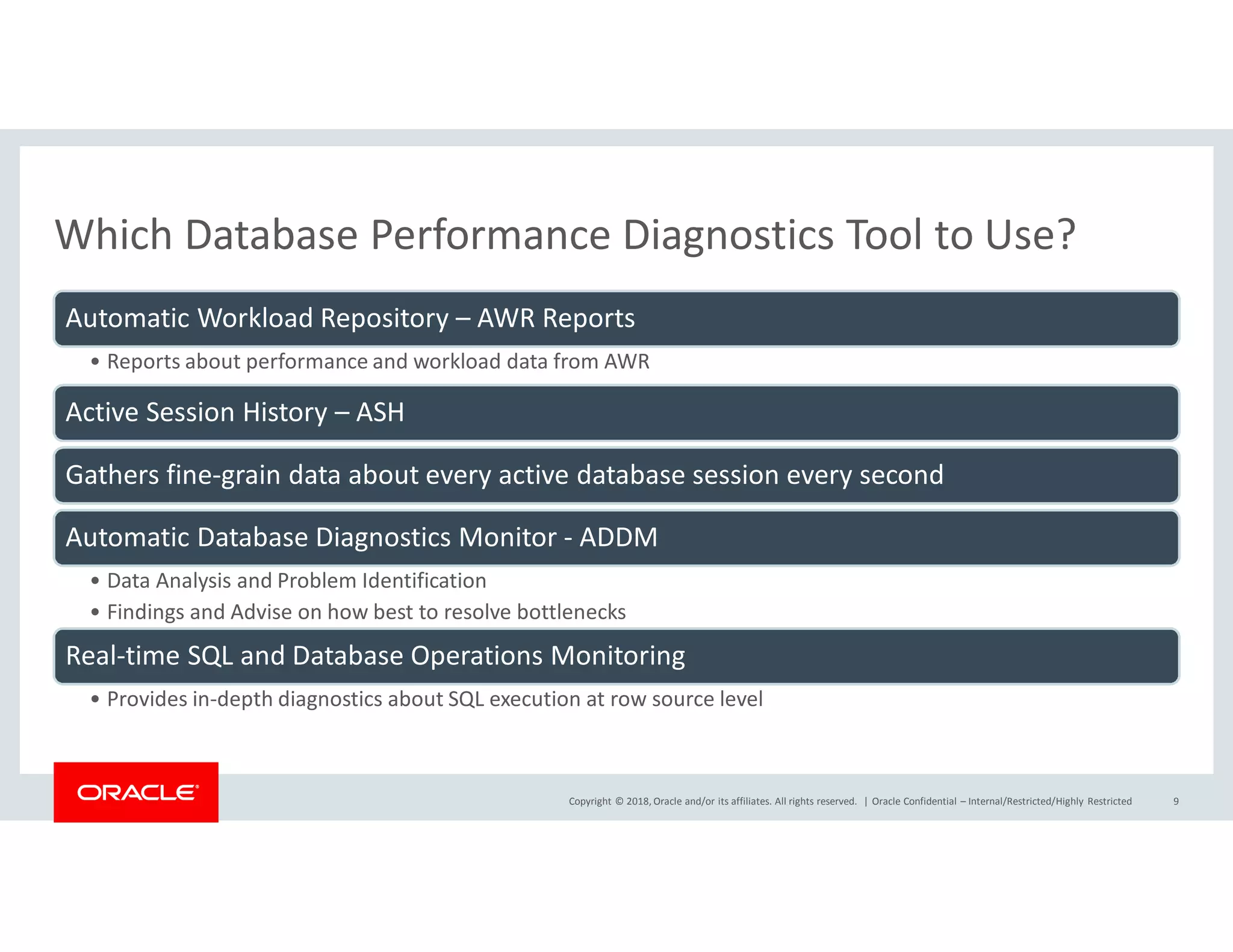 Which Database Performance Diagnostics Tool to Use?

Automatic Workload Repository – AWR Reports

• Reports about performance and workload data from AWR

Active Session History – ASH

Gathers fine-grain data about every active database session every second

Automatic Database Diagnostics Monitor - ADDM

• Data Analysis and Problem Identification
• Findings and Advise on how best to resolve bottlenecks

Real-time SQL and Database Operations Monitoring

• Provides in-depth diagnostics about SQL execution at row source level

ORACLE®

Copyright © 2018, Oracle and/or its affiliates. All rights reserved. | Oracle Confidential – Internal/Restricted/Highly Restricted 9